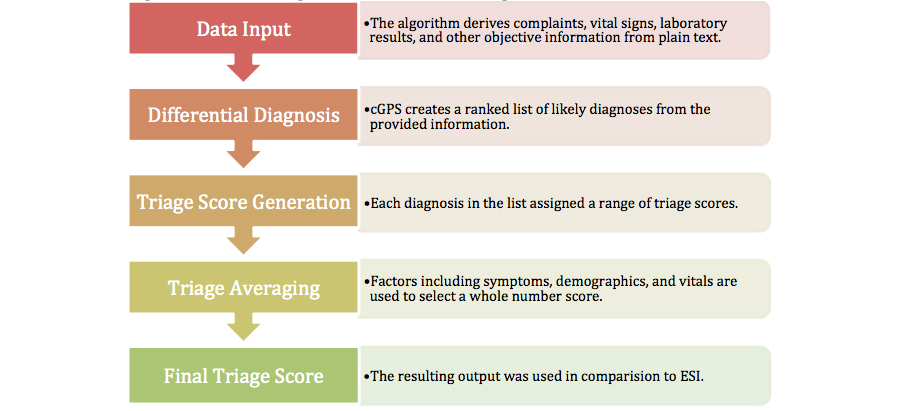 Data Input

•The algorithm derives complaints, vital signs, laboratory results, and other objective information from plain text.

Differential Diagnosis

•cGPS creates a ranked list of likely diagnoses from the provided information.

Triage Score Generation

•Each diagnosis in the list assigned a range of triage scores.

Triage Averaging

•Factors including symptoms, demographics, and vitals are used to select a whole number score.

Final Triage Score

•The resulting output was used in comparision to ESI.